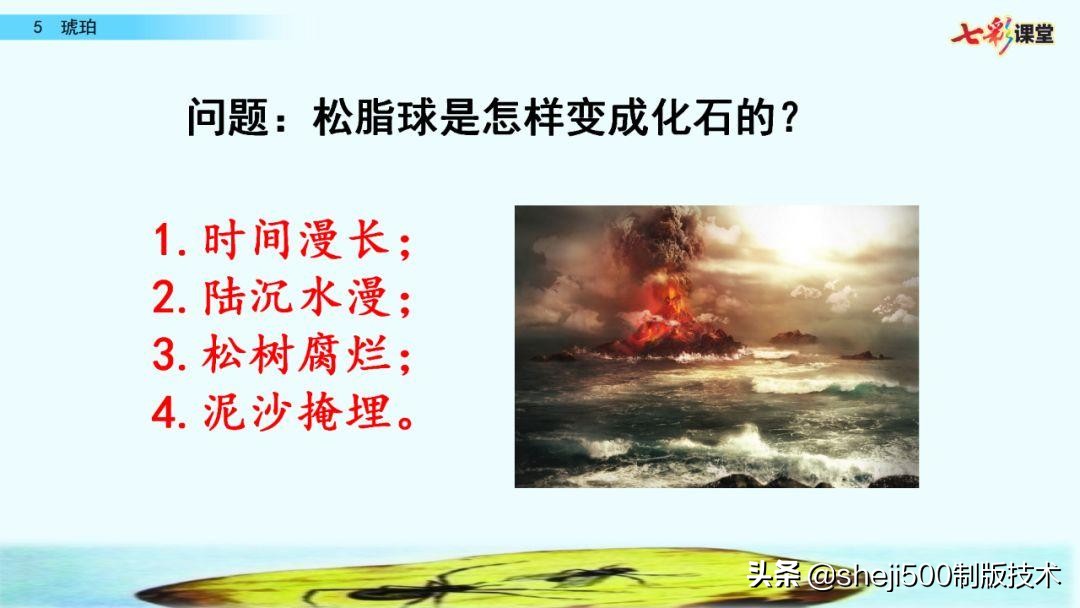 5 琥珀

七彩课堂

问题：松脂球是怎样变成化石的？

1. 时间漫长；
2. 陆沉水漫；
3. 松树腐烂；
4. 泥沙掩埋。

头条 @sheji500制版技术